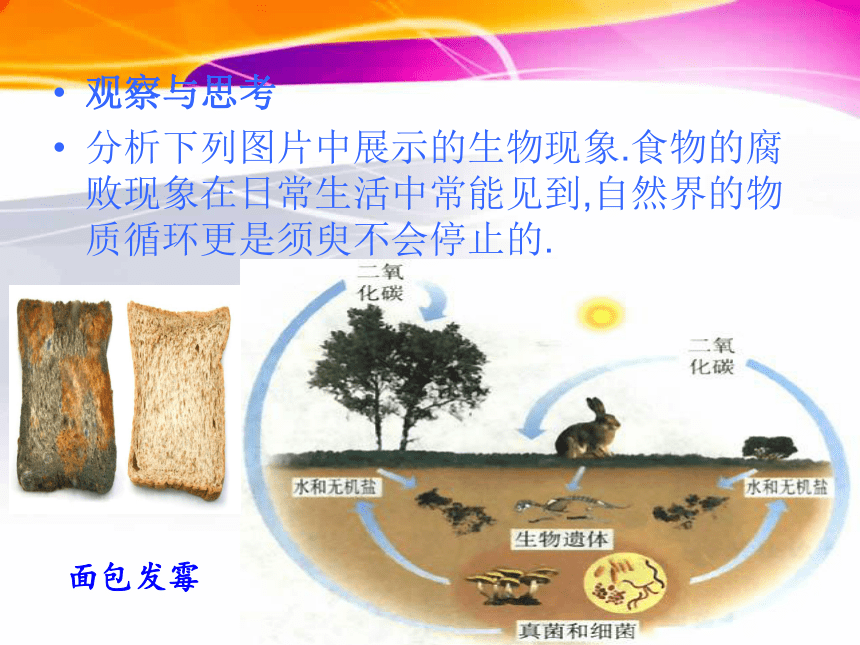 • 观察与思考
• 分析下列图片中展示的生物现象.食物的腐败现象在日常生活中常能见到,自然界的物质循环更是须臾不会停止的.

二氧化碳

二氧化碳

水和无机盐

水和无机盐

生物遗体

真菌和细菌

面包发霉